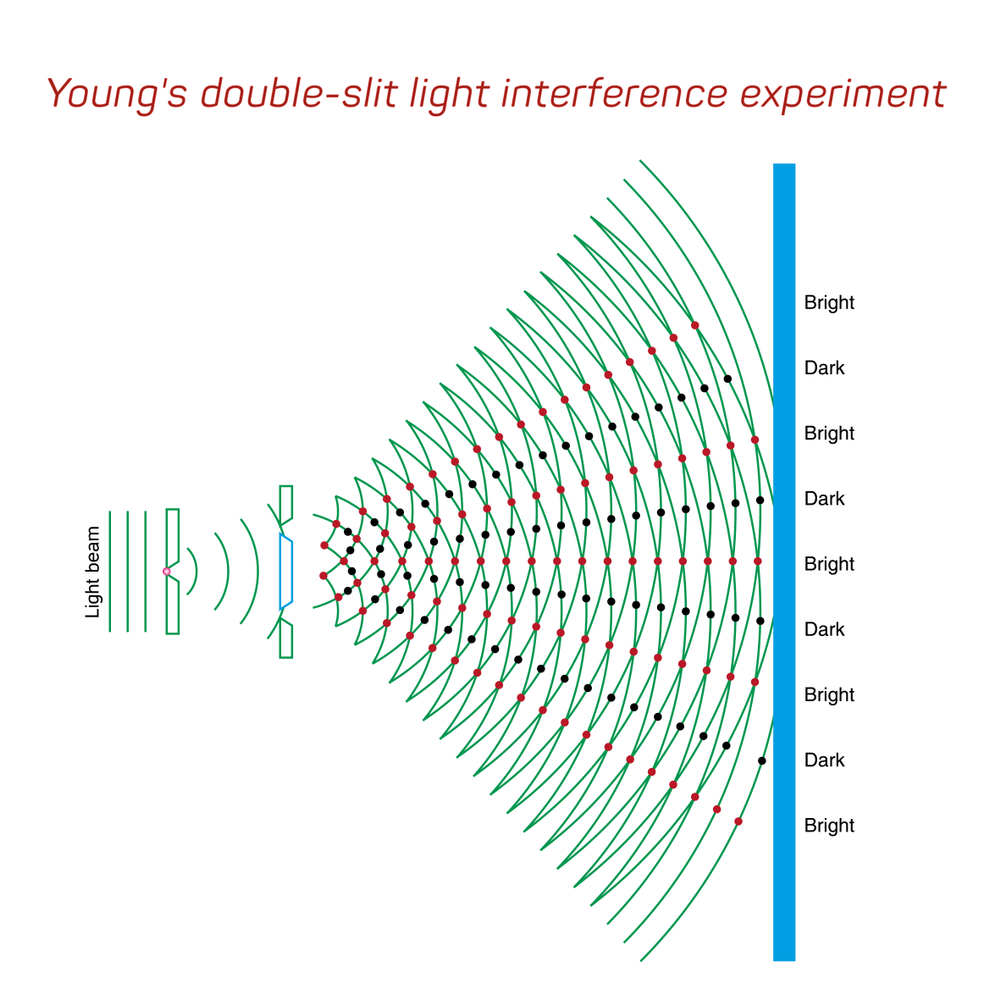 Young's double-slit light interference experiment

Light beam

Bright
Dark
Bright
Dark
Bright
Dark
Bright
Dark
Bright